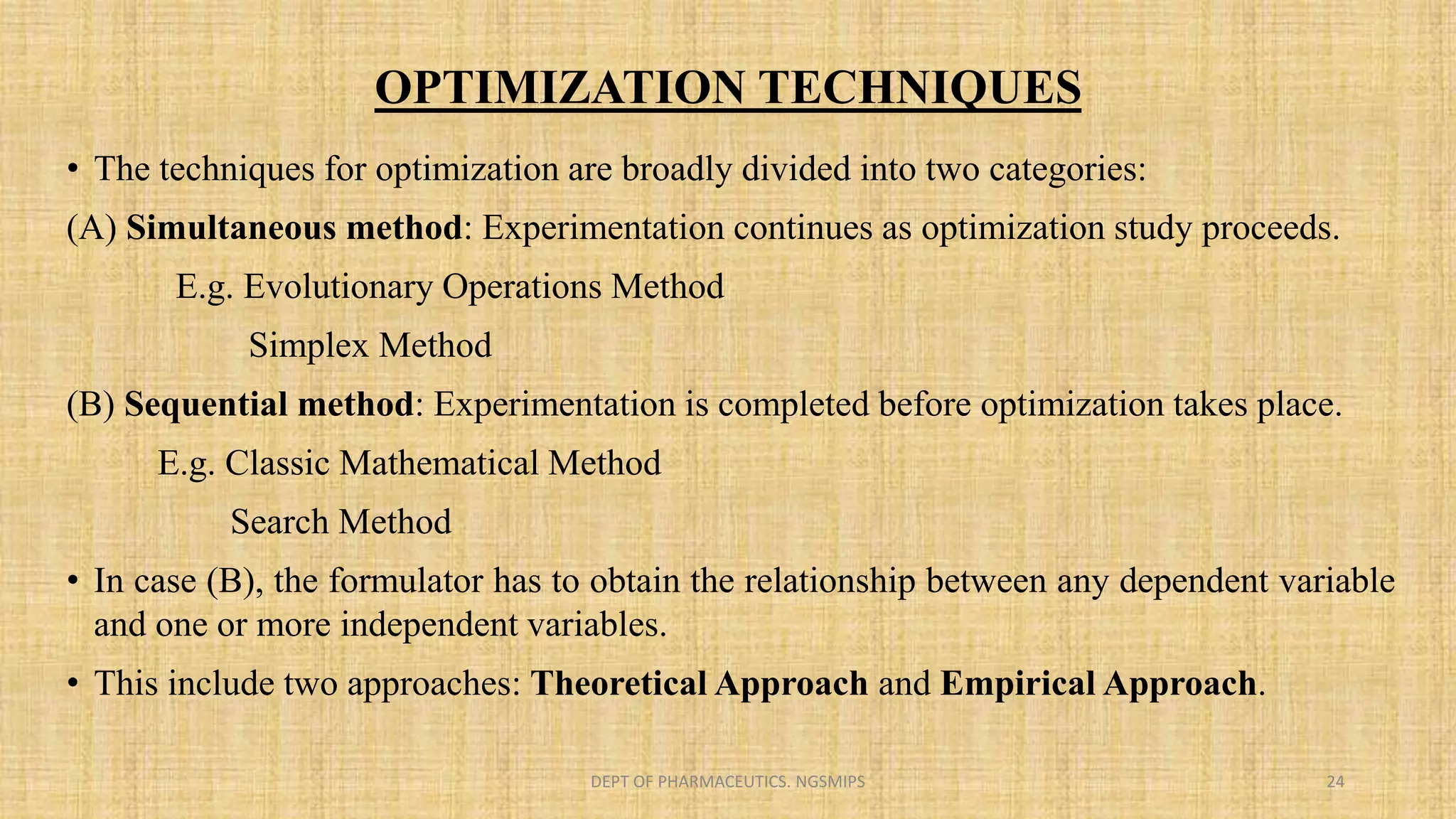 OPTIMIZATION TECHNIQUES

• The techniques for optimization are broadly divided into two categories:

(A) Simultaneous method: Experimentation continues as optimization study proceeds.

E.g. Evolutionary Operations Method

Simplex Method

(B) Sequential method: Experimentation is completed before optimization takes place.

E.g. Classic Mathematical Method

Search Method

• In case (B), the formulator has to obtain the relationship between any dependent variable and one or more independent variables.

• This include two approaches: Theoretical Approach and Empirical Approach.

DEPT OF PHARMACEUTICS. NGSMIPS

24